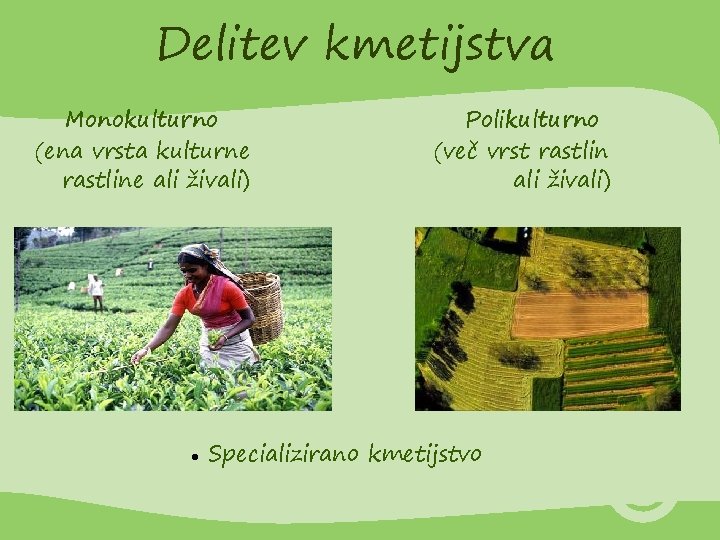 Delitev kmetijstva

Monokulturno
(ena vrsta kulturne rastline ali živali)

Polikulturno
(več vrst rastlin ali živali)

• Specializirano kmetijstvo